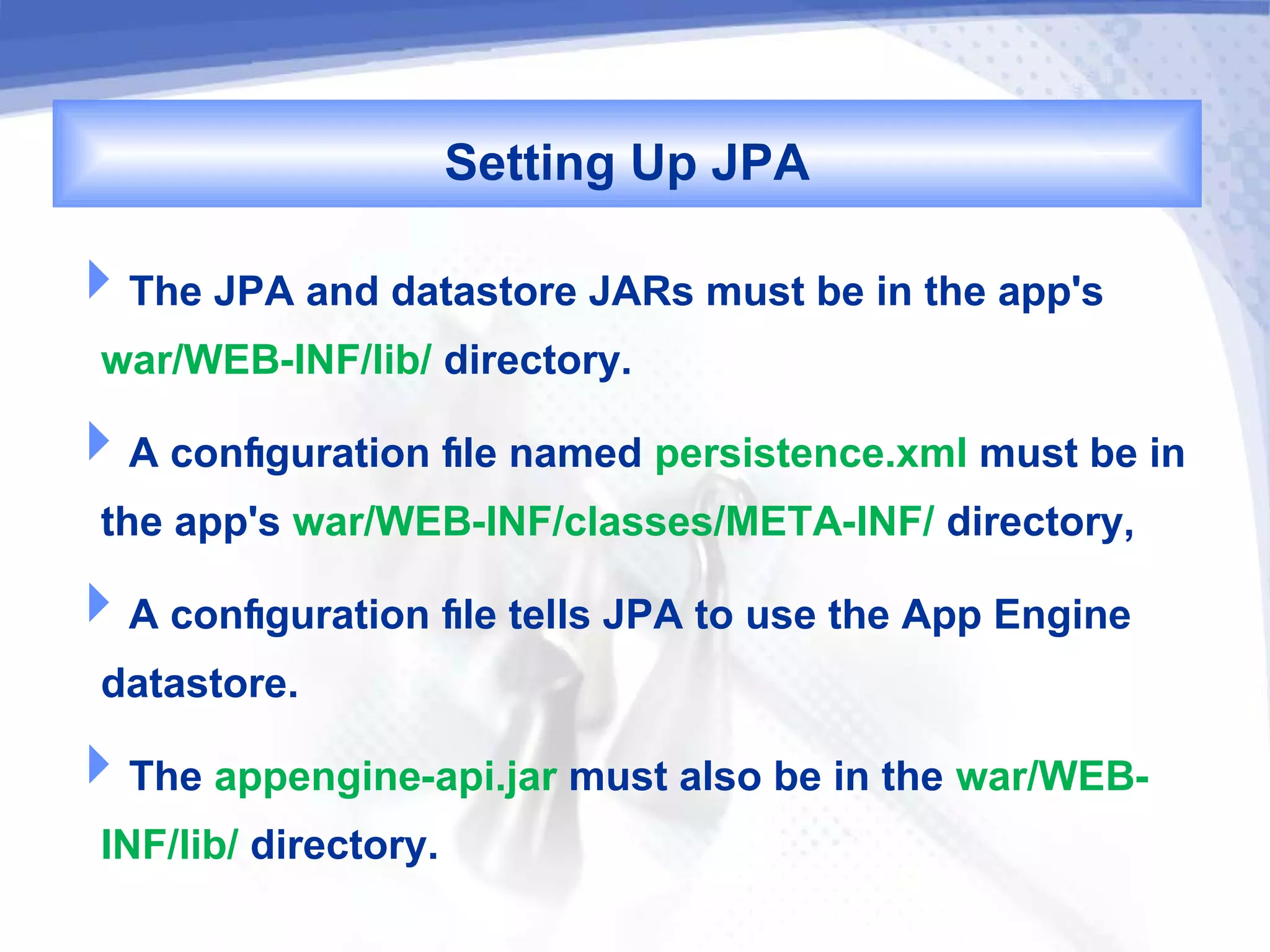 Setting Up JPA

The JPA and datastore JARs must be in the app's war/WEB-INF/lib/ directory.

A configuration file named persistence.xml must be in the app's war/WEB-INF/classes/META-INF/ directory,

A configuration file tells JPA to use the App Engine datastore.

The appengine-api.jar must also be in the war/WEB-INF/lib/ directory.